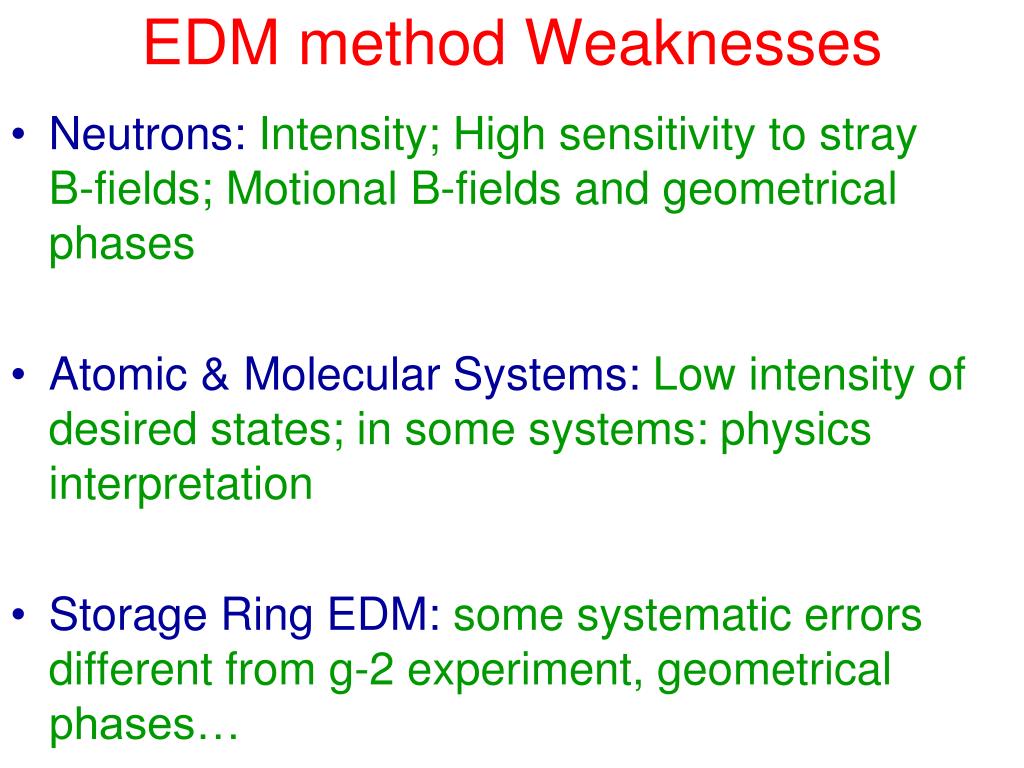 EDM method Weaknesses

• Neutrons: Intensity; High sensitivity to stray B-fields; Motional B-fields and geometrical phases

• Atomic & Molecular Systems: Low intensity of desired states; in some systems: physics interpretation

• Storage Ring EDM: some systematic errors different from g-2 experiment, geometrical phases…